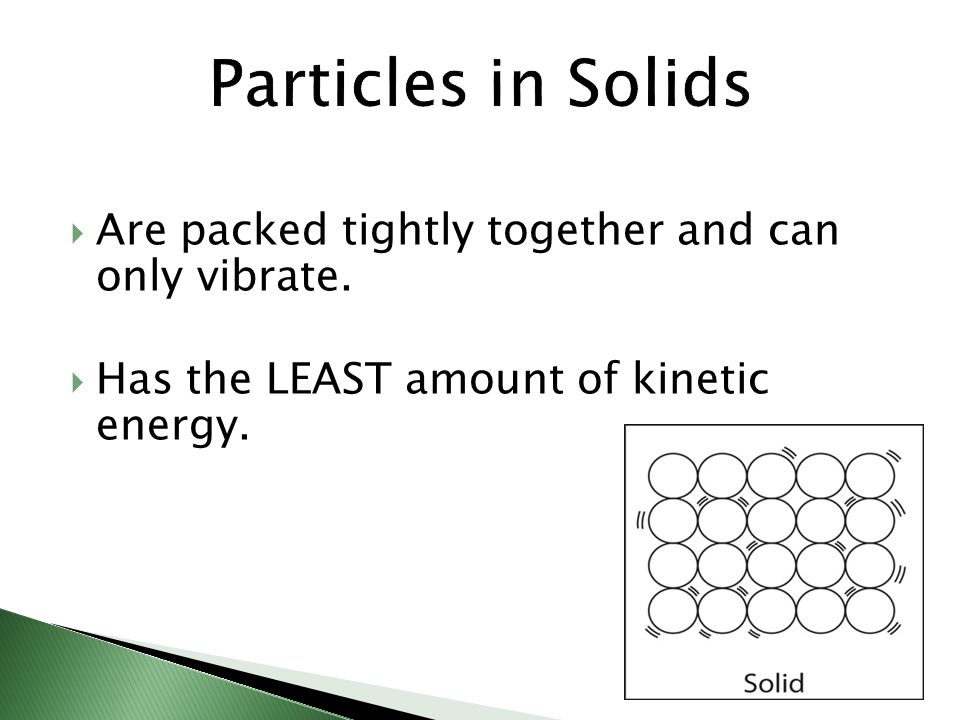 Particles in Solids

Are packed tightly together and can only vibrate.

Has the LEAST amount of kinetic energy.

Solid